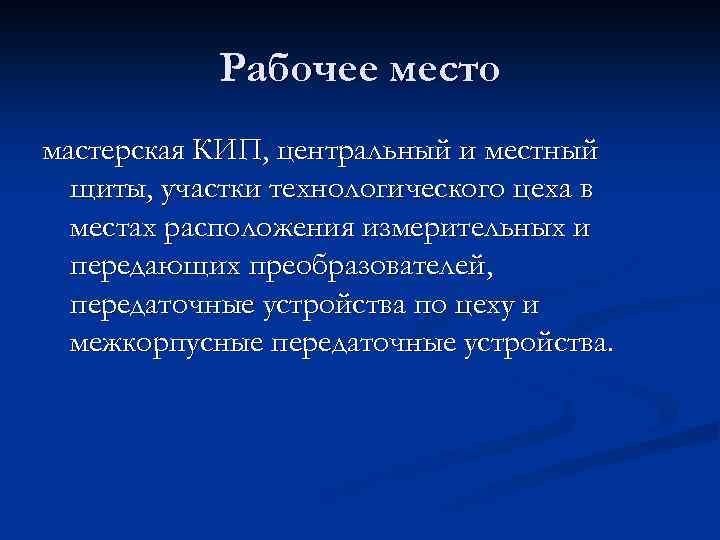 Рабочее место

мастерская КИП, центральный и местный щиты, участки технологического цеха в местах расположения измерительных и передающих преобразователей, передаточные устройства по цеху и межкорпусные передаточные устройства.